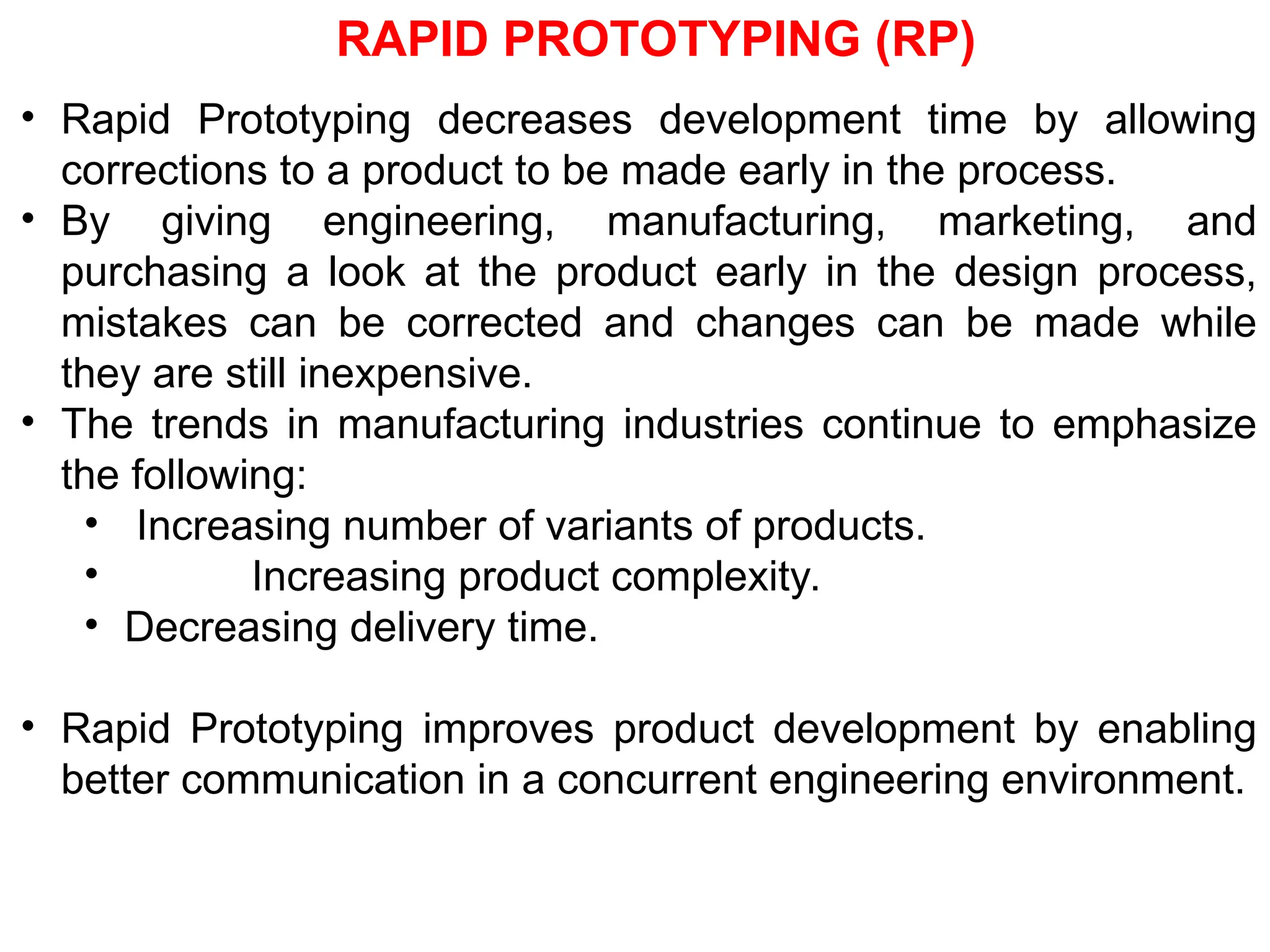 RAPID PROTOTYPING (RP)

• Rapid Prototyping decreases development time by allowing corrections to a product to be made early in the process.
• By giving engineering, manufacturing, marketing, and purchasing a look at the product early in the design process, mistakes can be corrected and changes can be made while they are still inexpensive.
• The trends in manufacturing industries continue to emphasize the following:
  • Increasing number of variants of products.
  • Increasing product complexity.
  • Decreasing delivery time.

• Rapid Prototyping improves product development by enabling better communication in a concurrent engineering environment.